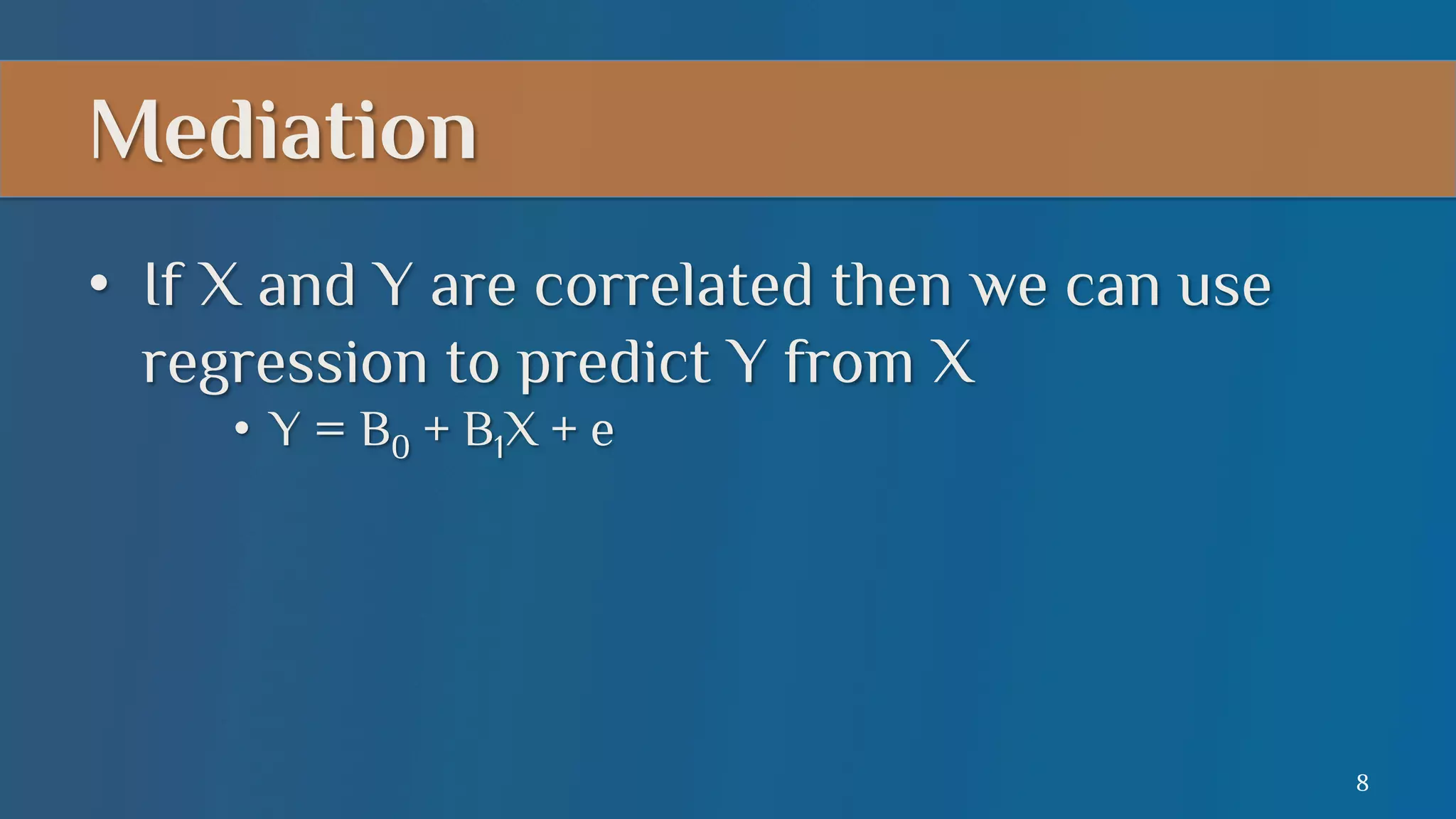 Mediation

• If X and Y are correlated then we can use regression to predict Y from X

• $Y = B_0 + B_1X + e$

8